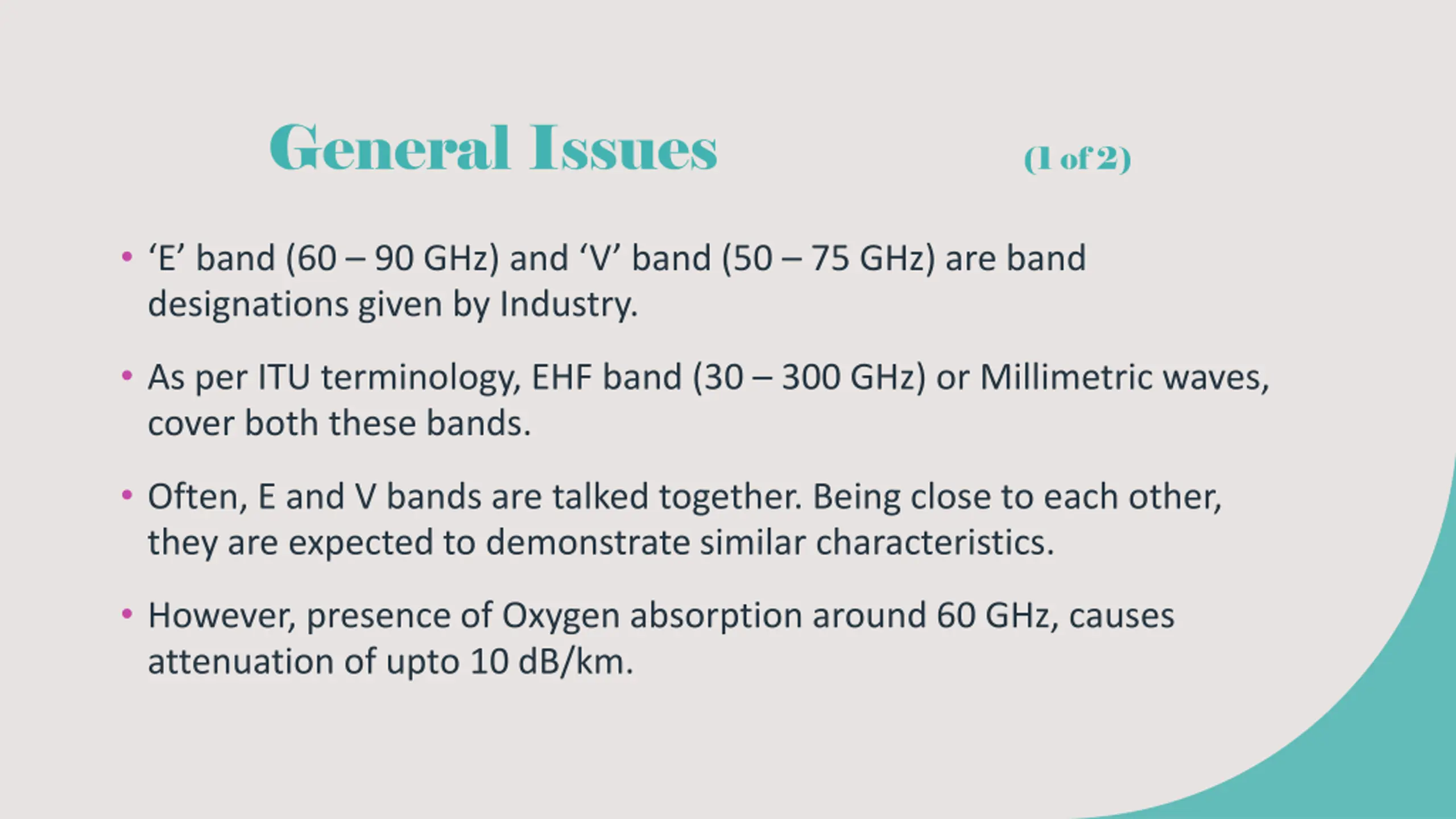 General Issues (1 of 2)

• ‘E’ band (60 – 90 GHz) and ‘V’ band (50 – 75 GHz) are band designations given by Industry.

• As per ITU terminology, EHF band (30 – 300 GHz) or Millimetric waves, cover both these bands.

• Often, E and V bands are talked together. Being close to each other, they are expected to demonstrate similar characteristics.

• However, presence of Oxygen absorption around 60 GHz, causes attenuation of upto 10 dB/km.